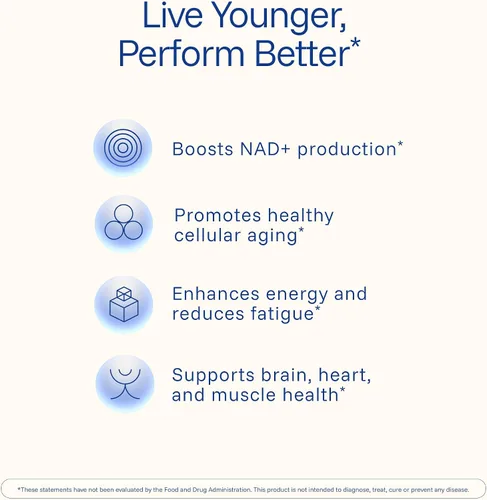 Live Younger,
Perform Better*

Boosts NAD+ production*

Promotes healthy cellular aging*

Enhances energy and reduces fatigue*

Supports brain, heart, and muscle health*

*These statements have not been evaluated by the Food and Drug Administration. This product is not intended to diagnose, treat, cure or prevent any disease.